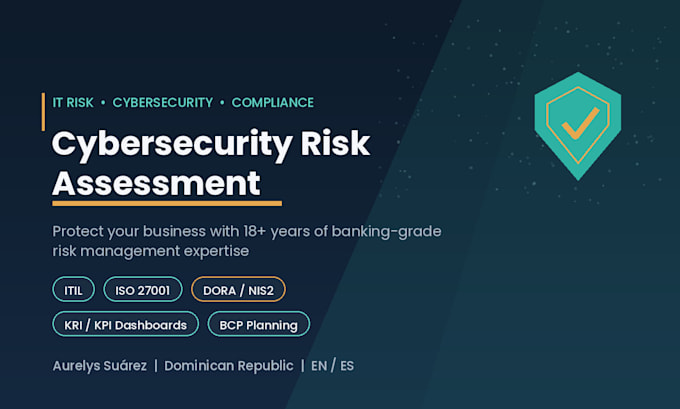 IT RISK • CYBERSECURITY • COMPLIANCE

Cybersecurity Risk Assessment

Protect your business with 18+ years of banking-grade risk management expertise

ITIL

ISO 27001

DORA / NIS2

KRI / KPI Dashboards

BCP Planning

Aurelys Suárez | Dominican Republic | EN / ES